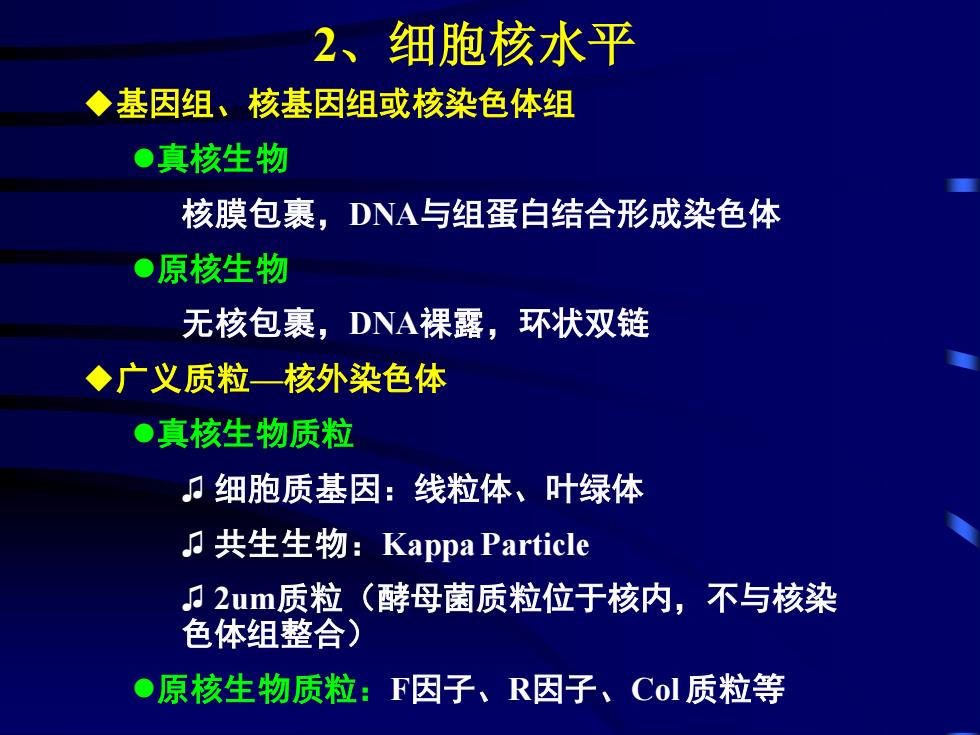 2、细胞核水平

◆基因组、核基因组或核染色体组

●真核生物

核膜包裹，DNA与组蛋白结合形成染色体

●原核生物

无核包裹，DNA裸露，环状双链

◆广义质粒—核外染色体

●真核生物质粒

♫ 细胞质基因：线粒体、叶绿体

♫ 共生生物：Kappa Particle

♫ 2um质粒（酵母菌质粒位于核内，不与核染色体组整合）

●原核生物质粒：F因子、R因子、Col 质粒等